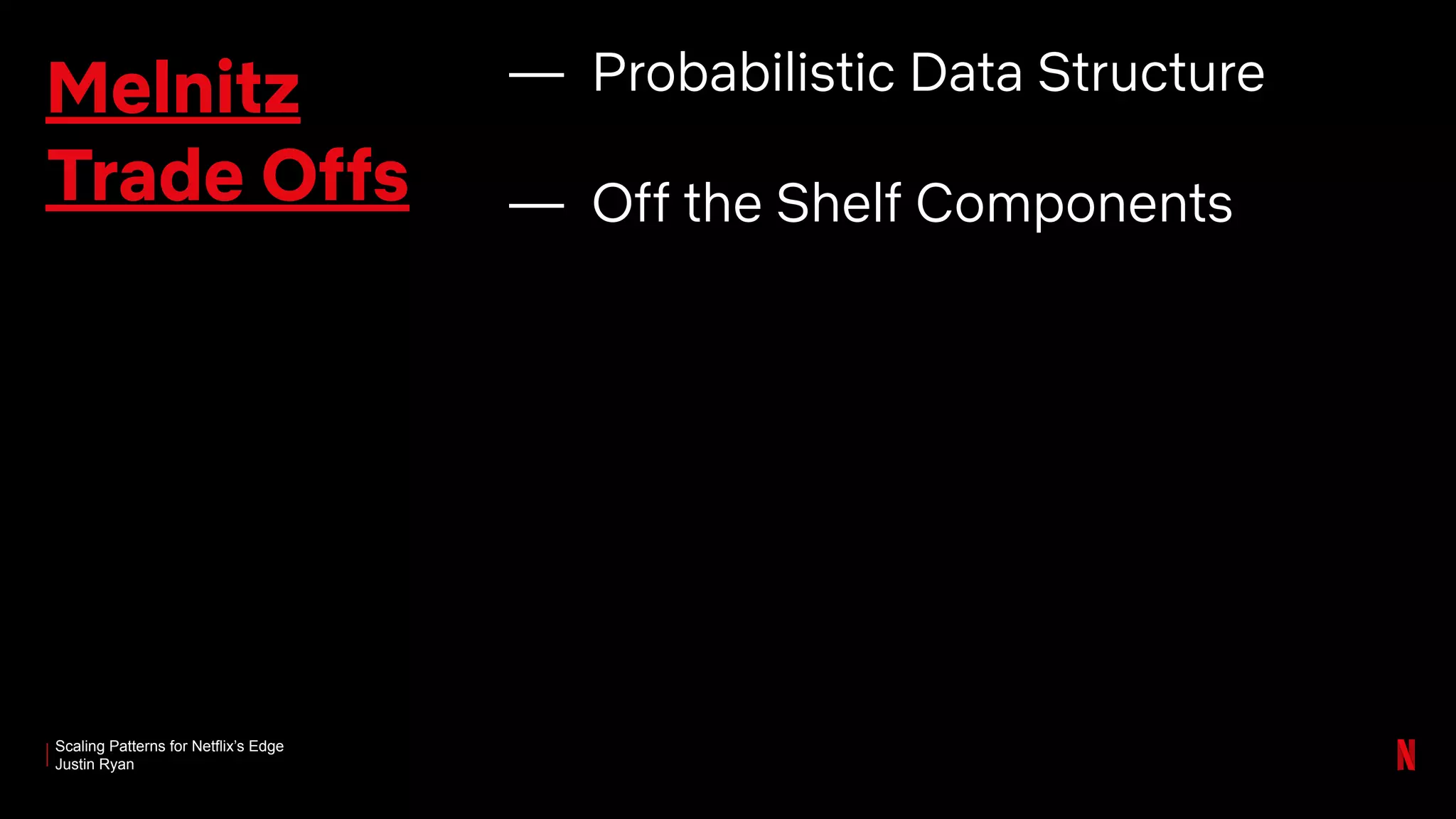 Melnitz
Trade Offs

— Probabilistic Data Structure

— Off the Shelf Components

Scaling Patterns for Netflix's Edge
Justin Ryan

N